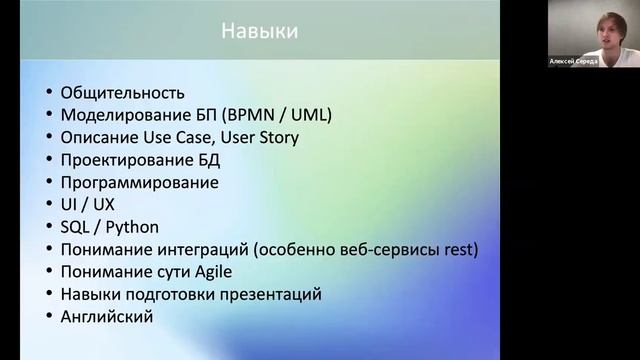 Навыки

• Общительность
• Моделирование БП (BPMN / UML)
• Описание Use Case, User Story
• Проектирование БД
• Программирование
• UI / UX
• SQL / Python
• Понимание интеграций (особенно веб-сервисы rest)
• Понимание сути Agile
• Навыки подготовки презентаций
• Английский

Алексей Середа